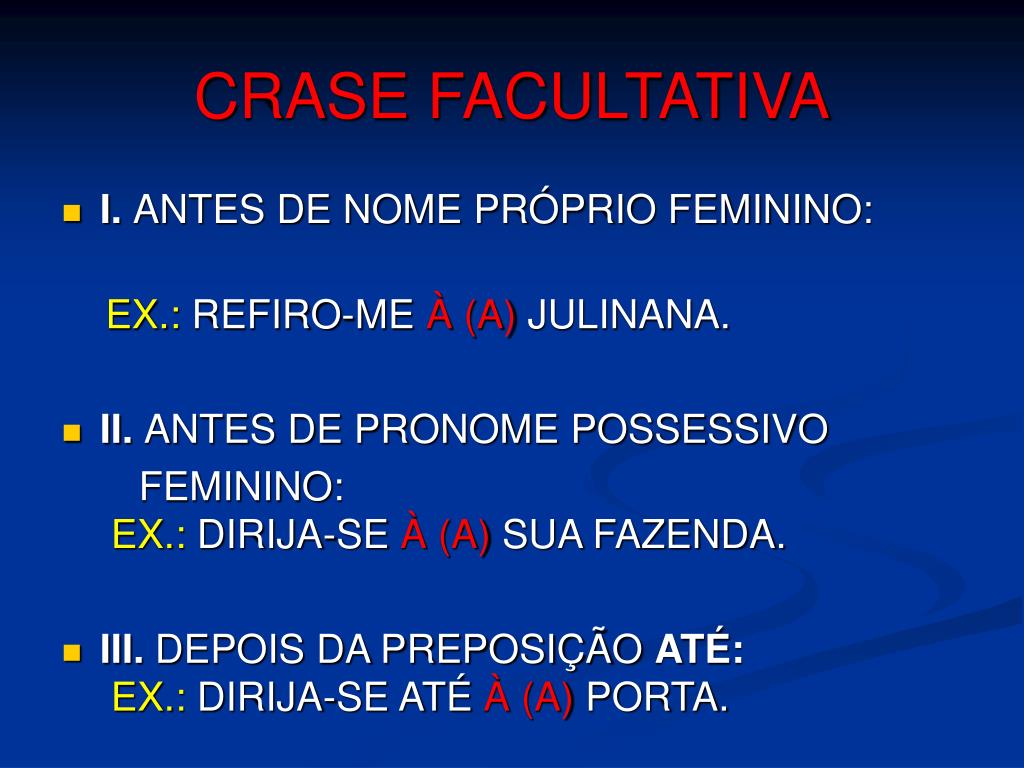 CRASE FACULTATIVA

I. ANTES DE NOME PRÓPRIO FEMININO:

EX.: REFIRO-ME À (A) JULINANA.

II. ANTES DE PRONOME POSSESSIVO FEMININO:
EX.: DIRIJA-SE À (A) SUA FAZENDA.

III. DEPOIS DA PREPOSIÇÃO ATÉ:
EX.: DIRIJA-SE ATÉ À (A) PORTA.